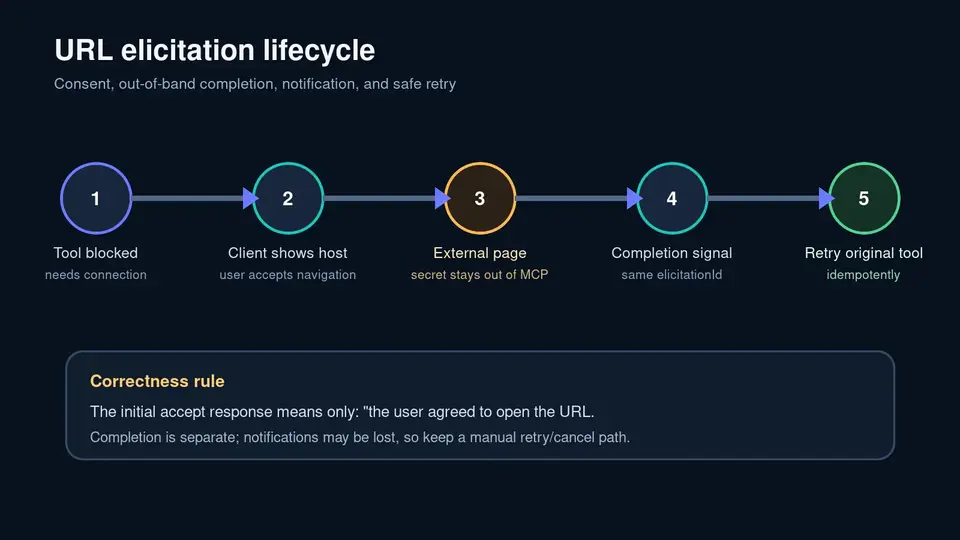 URL elicitation lifecycle

Consent, out-of-band completion, notification, and safe retry

1
Tool blocked
needs connection

2
Client shows host
user accepts navigation

3
External page
secret stays out of MCP

4
Completion signal
same elicitationId

5
Retry original tool
idempotently

Correctness rule

The initial accept response means only: "the user agreed to open the URL.

Completion is separate; notifications may be lost, so keep a manual retry/cancel path.